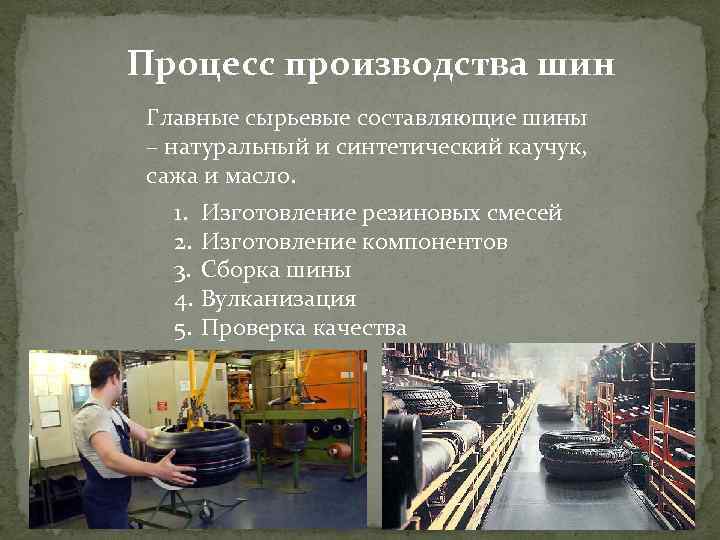 Процесс производства шин

Главные сырьевые составляющие шины – натуральный и синтетический каучук, сажа и масло.

1. Изготовление резиновых смесей
2. Изготовление компонентов
3. Сборка шины
4. Вулканизация
5. Проверка качества